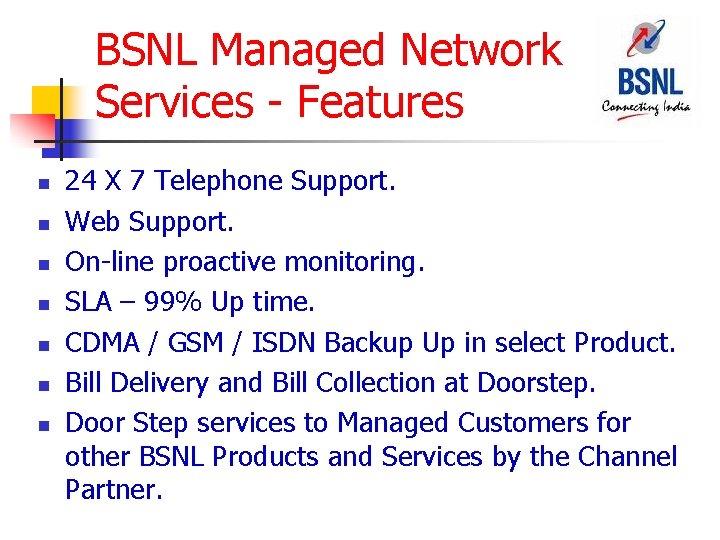 BSNL Managed Network Services - Features

BSNL
Connecting India

• 24 X 7 Telephone Support.
• Web Support.
• On-line proactive monitoring.
• SLA – 99% Up time.
• CDMA / GSM / ISDN Backup Up in select Product.
• Bill Delivery and Bill Collection at Doorstep.
• Door Step services to Managed Customers for other BSNL Products and Services by the Channel Partner.